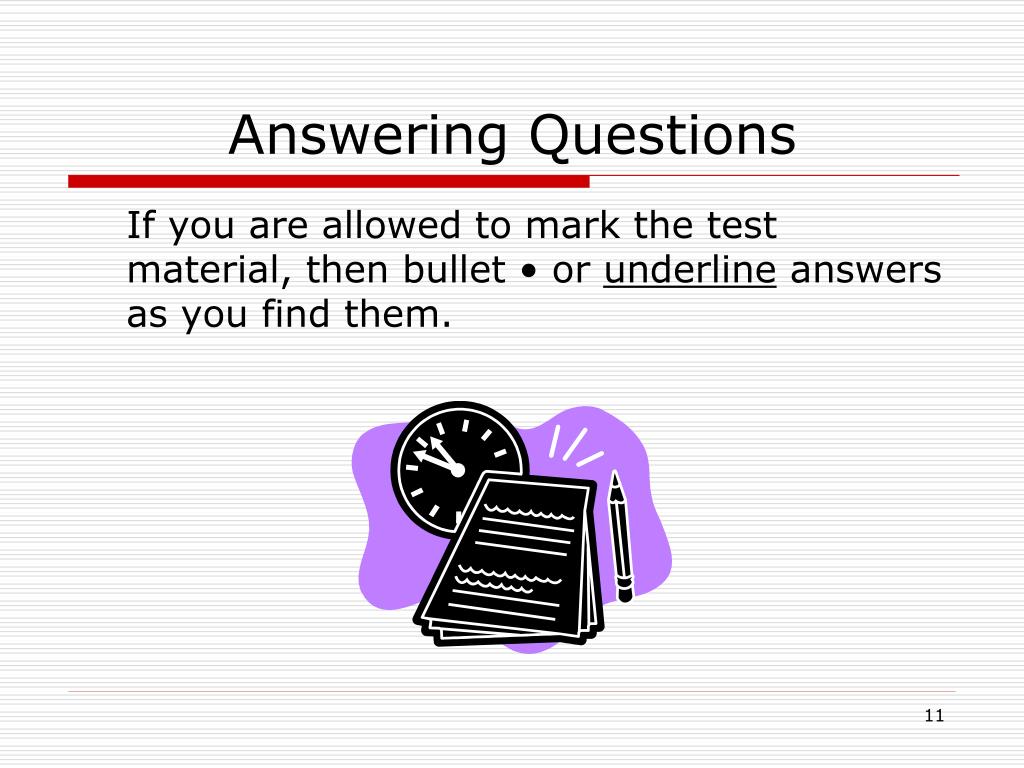 Answering Questions

If you are allowed to mark the test material, then bullet • or underline answers as you find them.

11